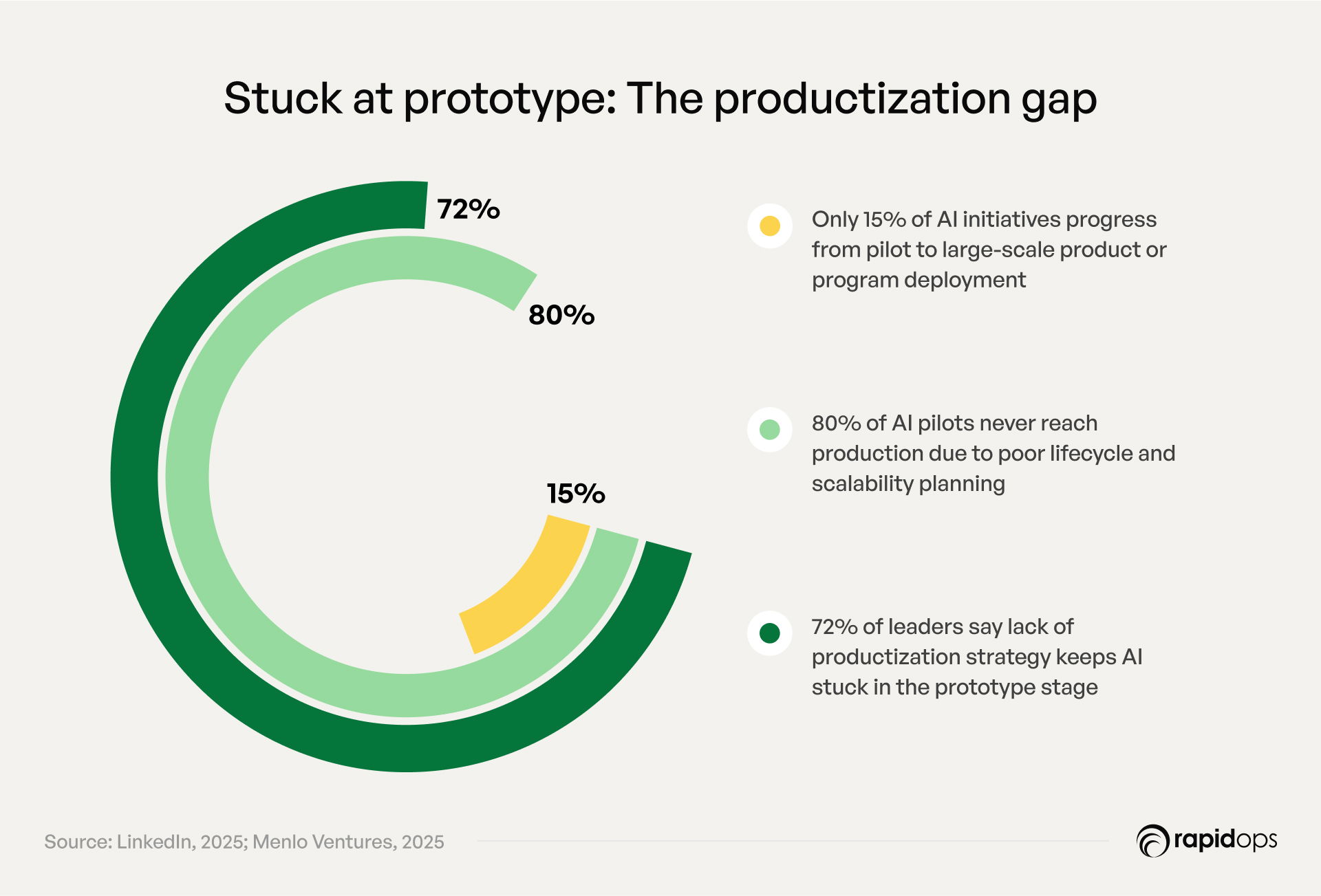 Stuck at prototype: The productization gap

72%

80%

15%

Only 15% of AI initiatives progress from pilot to large-scale product or program deployment

80% of AI pilots never reach production due to poor lifecycle and scalability planning

72% of leaders say lack of productization strategy keeps AI stuck in the prototype stage

Source: LinkedIn, 2025; Menlo Ventures, 2025

rapidops